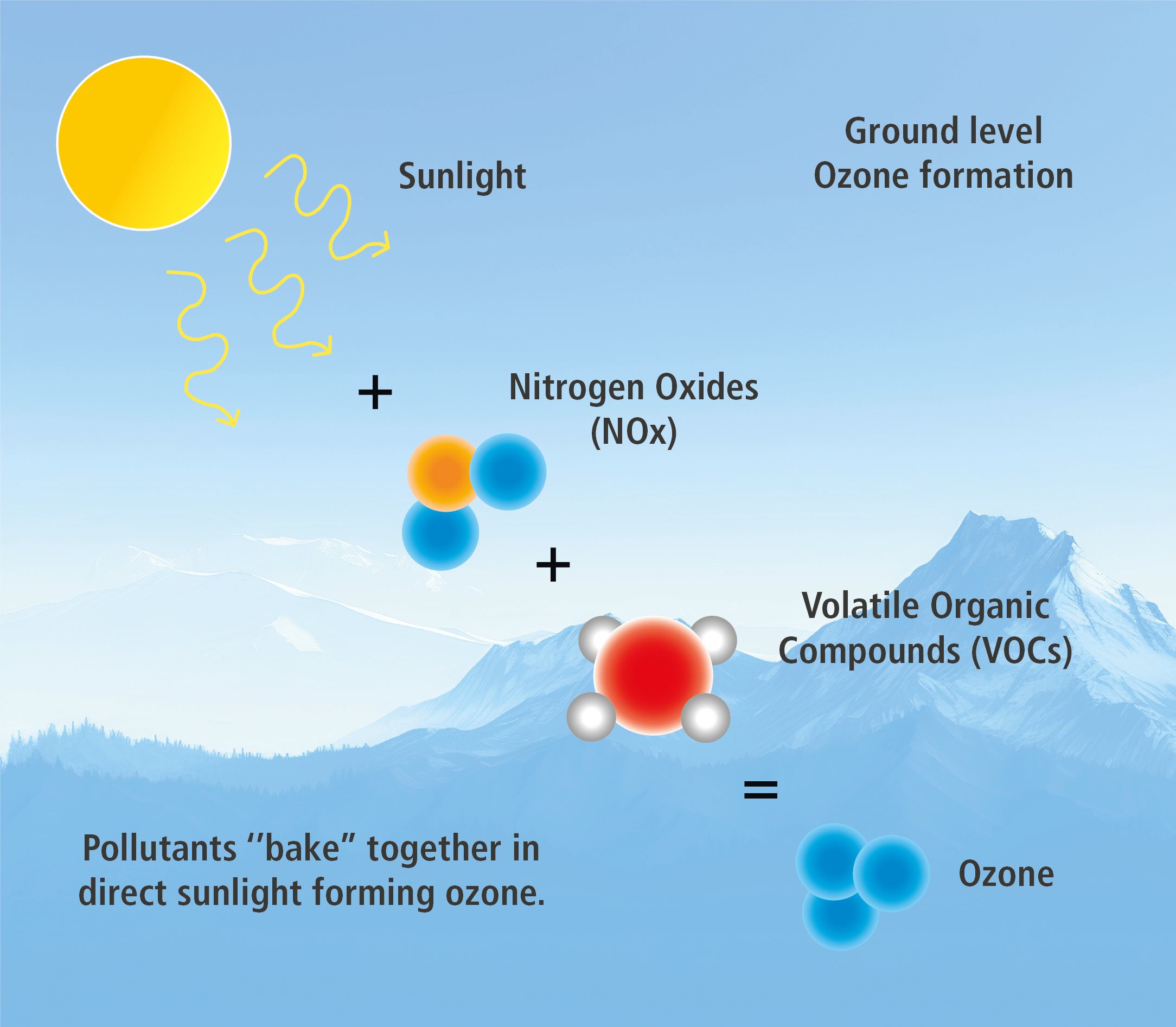 Ground level Ozone formation

Sunlight

+

Nitrogen Oxides (NOx)

+

Volatile Organic Compounds (VOCs)

=

Ozone

Pollutants "bake" together in direct sunlight forming ozone.